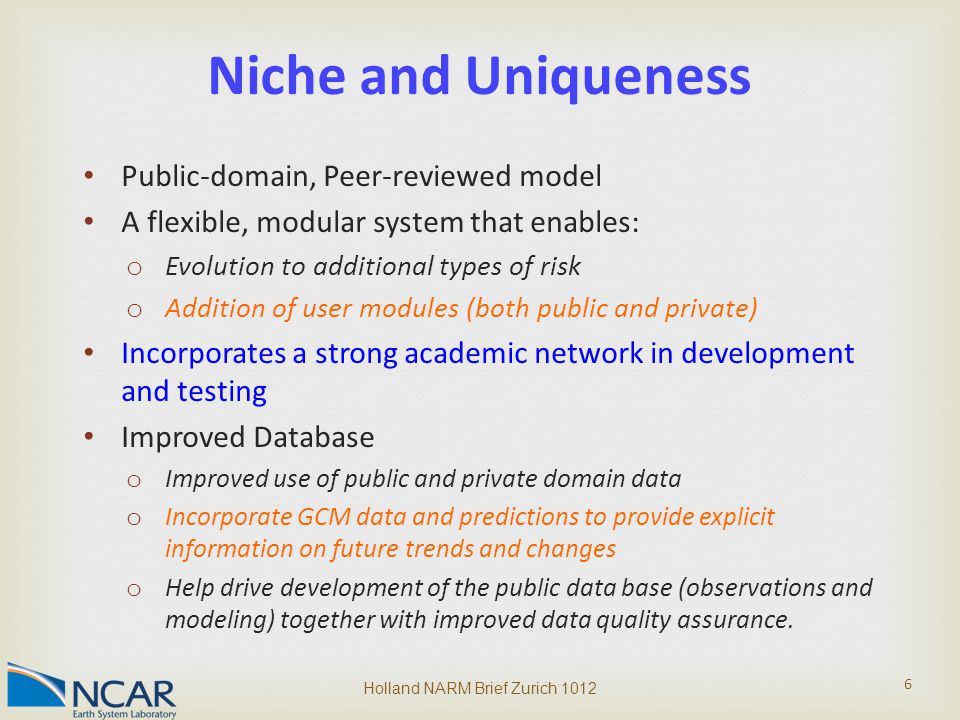 Niche and Uniqueness

• Public-domain, Peer-reviewed model
• A flexible, modular system that enables:
  o Evolution to additional types of risk
  o Addition of user modules (both public and private)
• Incorporates a strong academic network in development and testing
• Improved Database
  o Improved use of public and private domain data
  o Incorporate GCM data and predictions to provide explicit information on future trends and changes
  o Help drive development of the public data base (observations and modeling) together with improved data quality assurance.

NCAR
Earth System Laboratory

Holland NARM Brief Zurich 1012

6